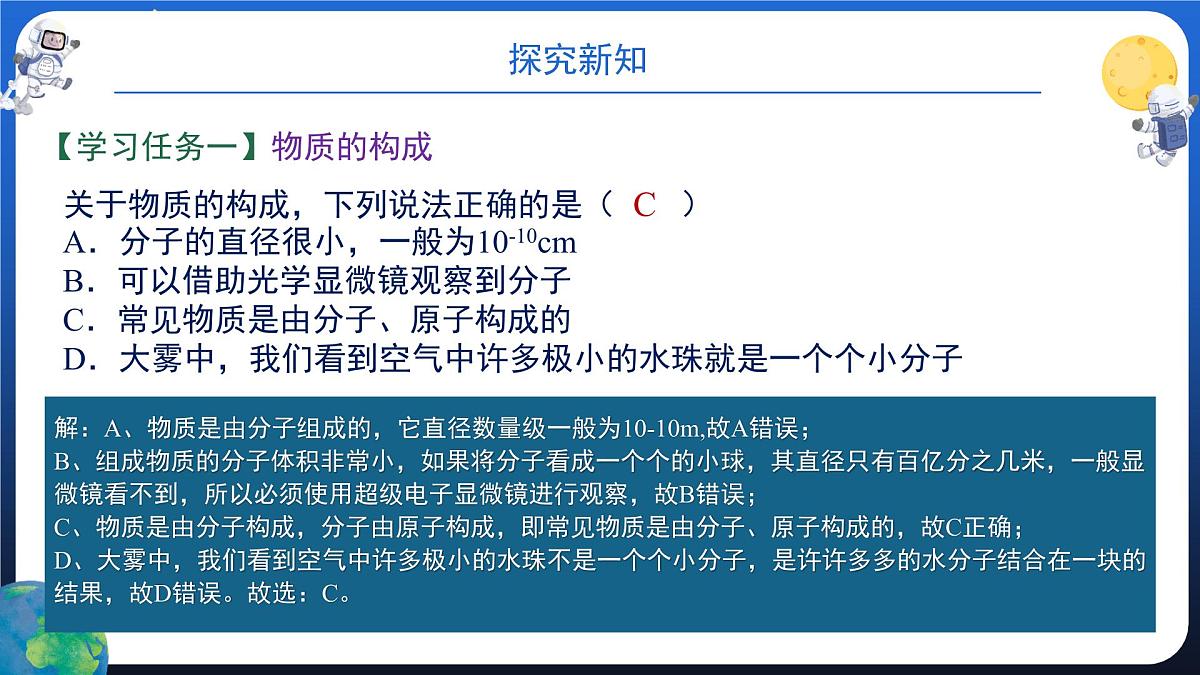 探究新知

【学习任务一】物质的构成

关于物质的构成，下列说法正确的是（ C ）
A．分子的直径很小，一般为$10^{-10}$cm
B．可以借助光学显微镜观察到分子
C．常见物质是由分子、原子构成的
D．大雾中，我们看到空气中许多极小的水珠就是一个个小分子

解：A、物质是由分子组成的，它直径数量级一般为10-10m,故A错误；
B、组成物质的分子体积非常小，如果将分子看成一个个的小球，其直径只有百亿分之几米，一般显微镜看不到，所以必须使用超级电子显微镜进行观察，故B错误；
C、物质是由分子构成，分子由原子构成，即常见物质是由分子、原子构成的，故C正确；
D、大雾中，我们看到空气中许多极小的水珠不是一个个小分子，是许许多多的水分子结合在一块的结果，故D错误。故选：C。